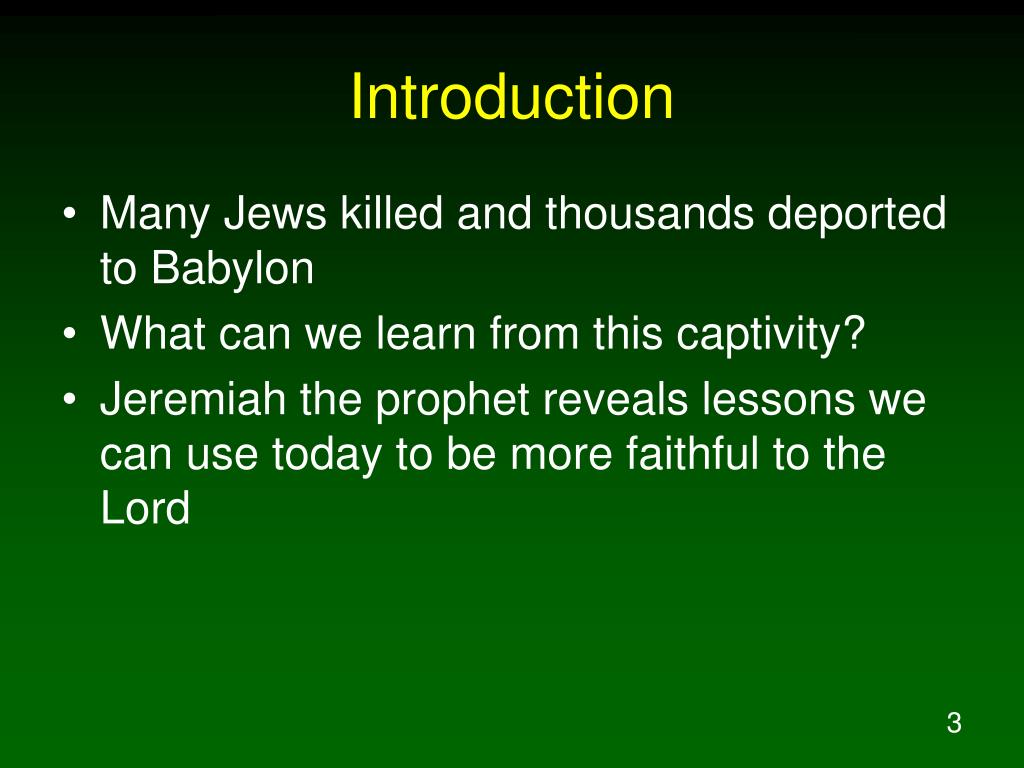 Introduction

• Many Jews killed and thousands deported to Babylon
• What can we learn from this captivity?
• Jeremiah the prophet reveals lessons we can use today to be more faithful to the Lord

3